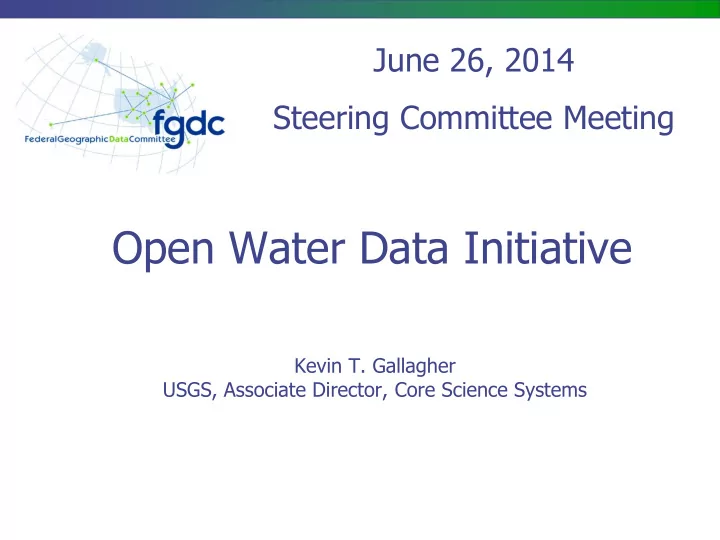 fgdc
FederalGeographicDataCommittee

June 26, 2014

Steering Committee Meeting

Open Water Data Initiative

Kevin T. Gallagher
USGS, Associate Director, Core Science Systems